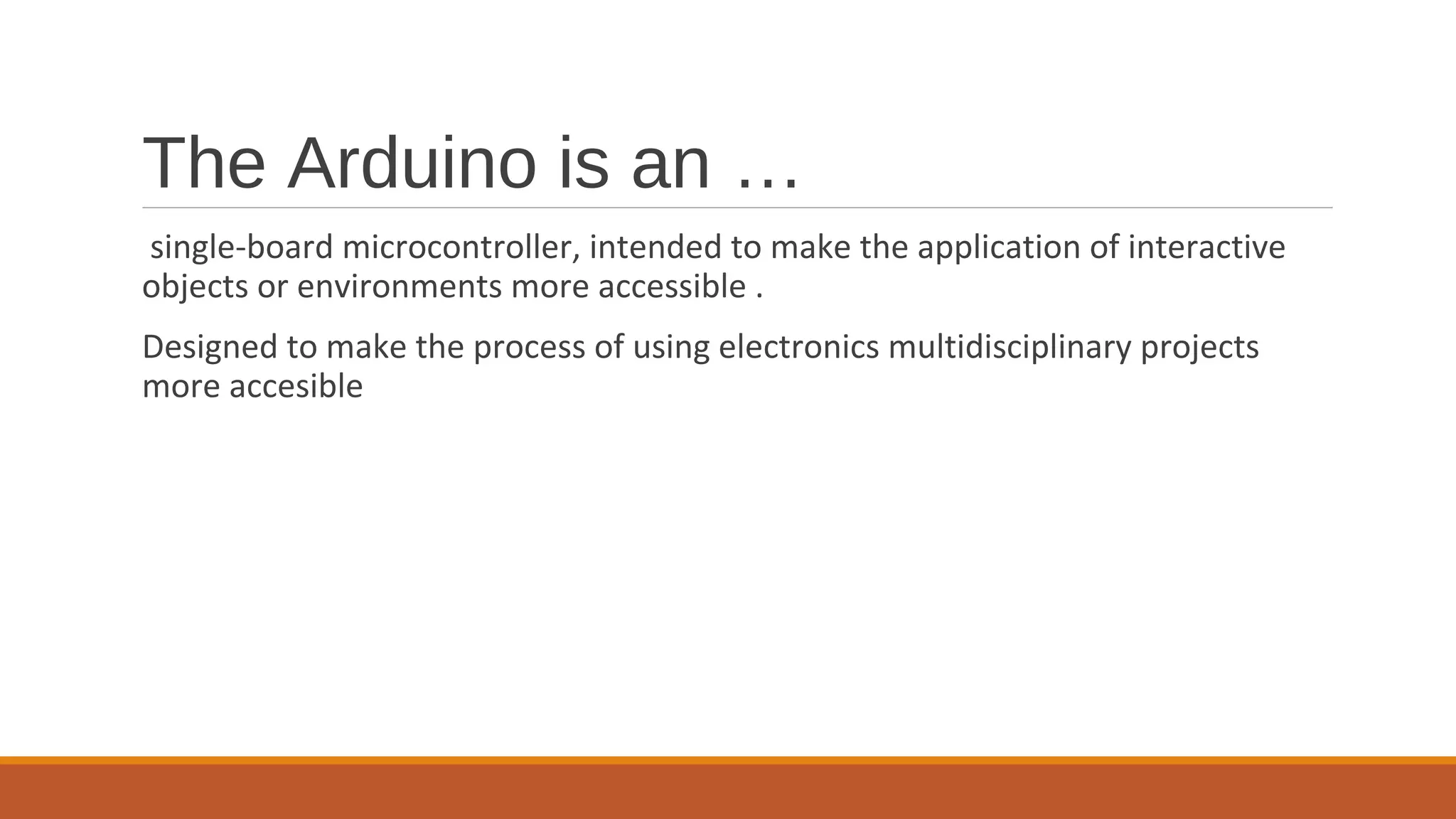 The Arduino is an …

single-board microcontroller, intended to make the application of interactive objects or environments more accessible .

Designed to make the process of using electronics multidisciplinary projects more accesible